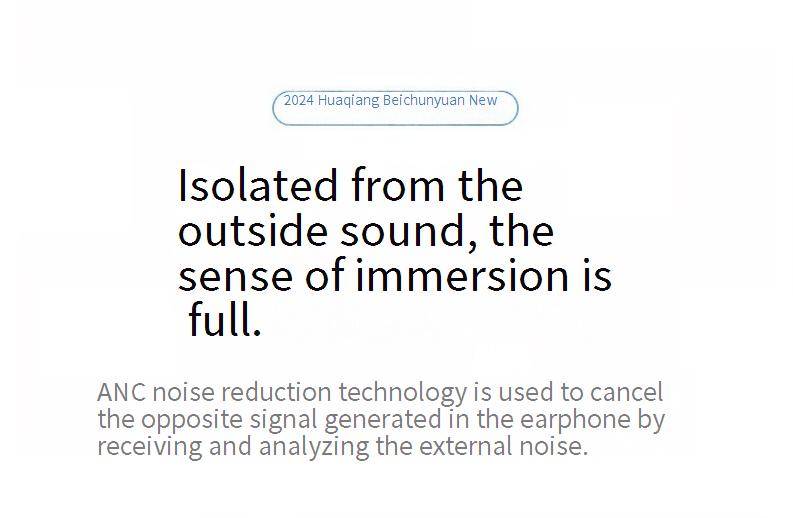 2024 Huaqiang Beichunyuan New

Isolated from the outside sound, the sense of immersion is full.

ANC noise reduction technology is used to cancel the opposite signal generated in the earphone by receiving and analyzing the external noise.